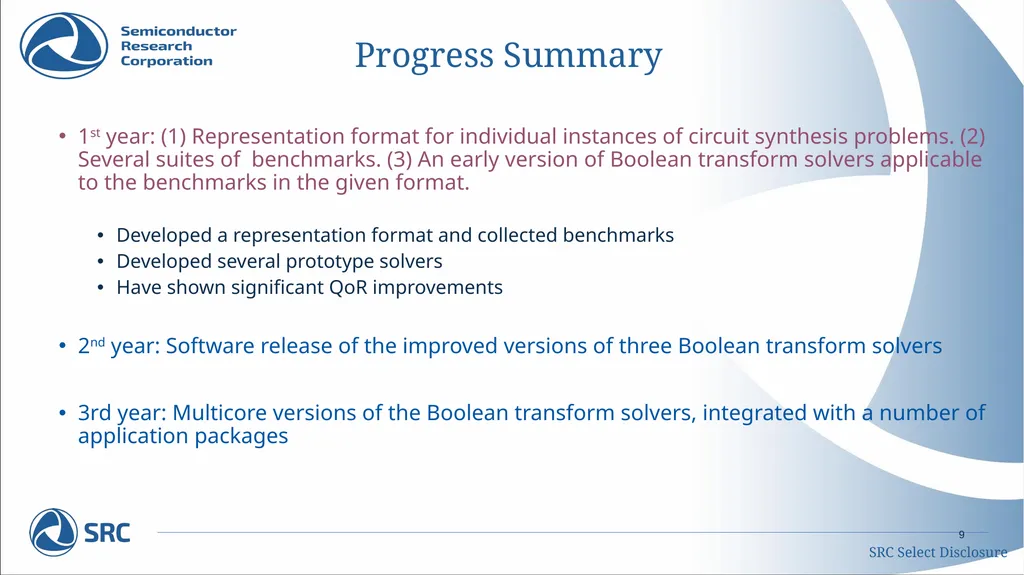 Semiconductor Research Corporation

Progress Summary

• 1st year: (1) Representation format for individual instances of circuit synthesis problems. (2) Several suites of benchmarks. (3) An early version of Boolean transform solvers applicable to the benchmarks in the given format.

• Developed a representation format and collected benchmarks
• Developed several prototype solvers
• Have shown significant QoR improvements

• 2nd year: Software release of the improved versions of three Boolean transform solvers

• 3rd year: Multicore versions of the Boolean transform solvers, integrated with a number of application packages

SRC

9

SRC Select Disclosure